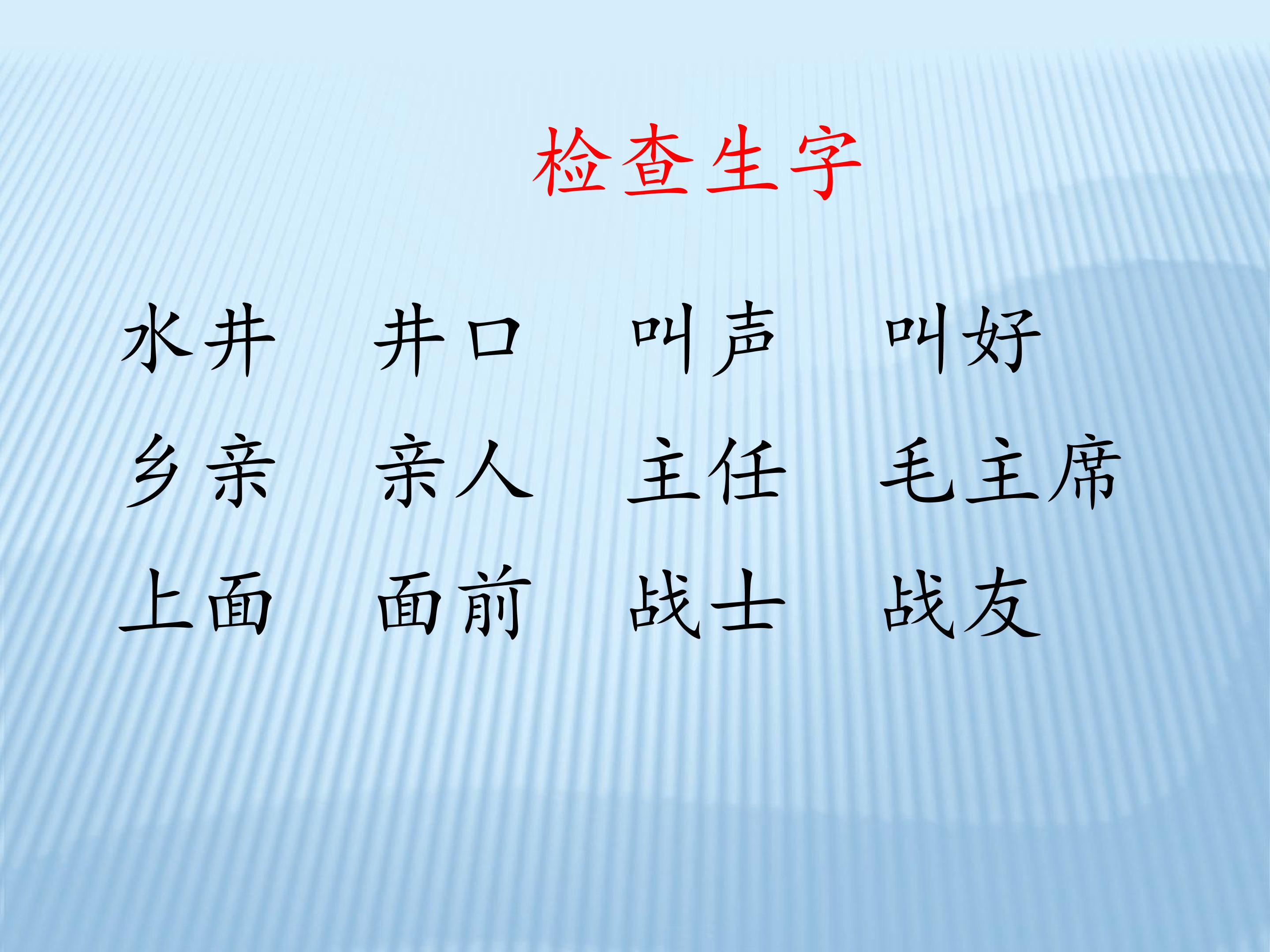 检查生字

水井 井口 叫声 叫好

乡亲 亲人 主任 毛主席

上面 面前 战士 战友